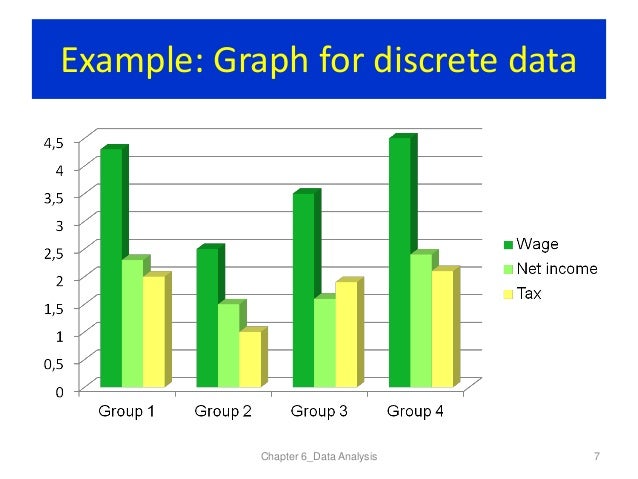 Example: Graph for discrete data

4,5
4
3,5
3
2,5
2
1,5
1
0,5
0

Group 1
Group 2
Group 3
Group 4

Wage
Net income
Tax

Chapter 6_Data Analysis

7